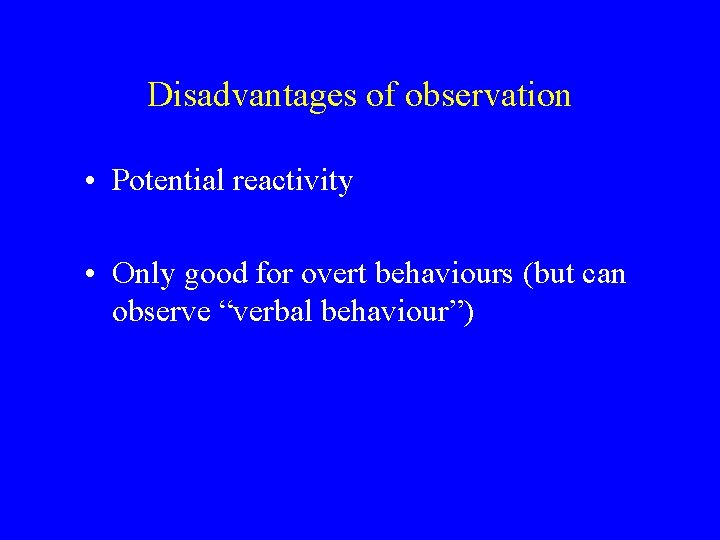 Disadvantages of observation

• Potential reactivity

• Only good for overt behaviours (but can observe “verbal behaviour”)